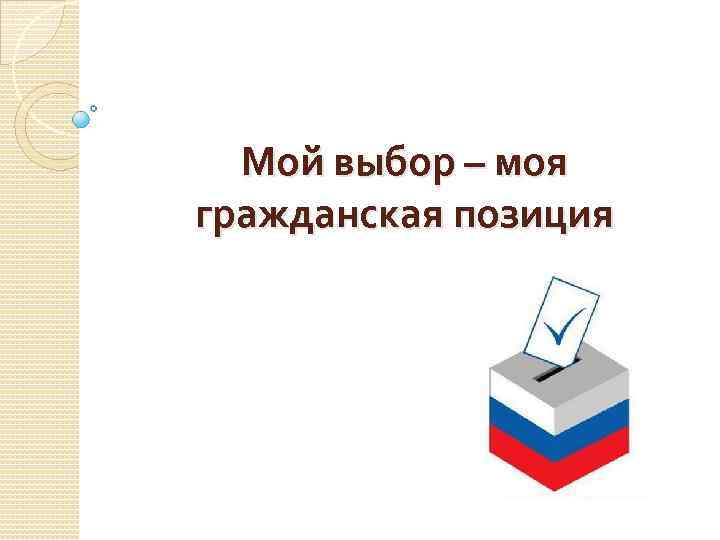 Мой выбор – моя гражданская позиция